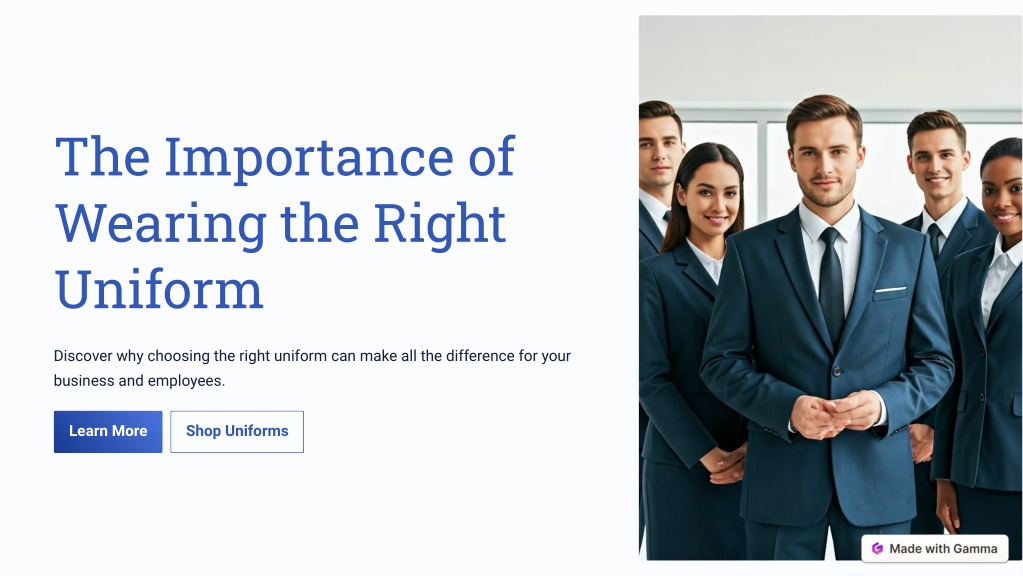 The Importance of Wearing the Right Uniform

Discover why choosing the right uniform can make all the difference for your business and employees.

Learn More

Shop Uniforms

Made with Gamma